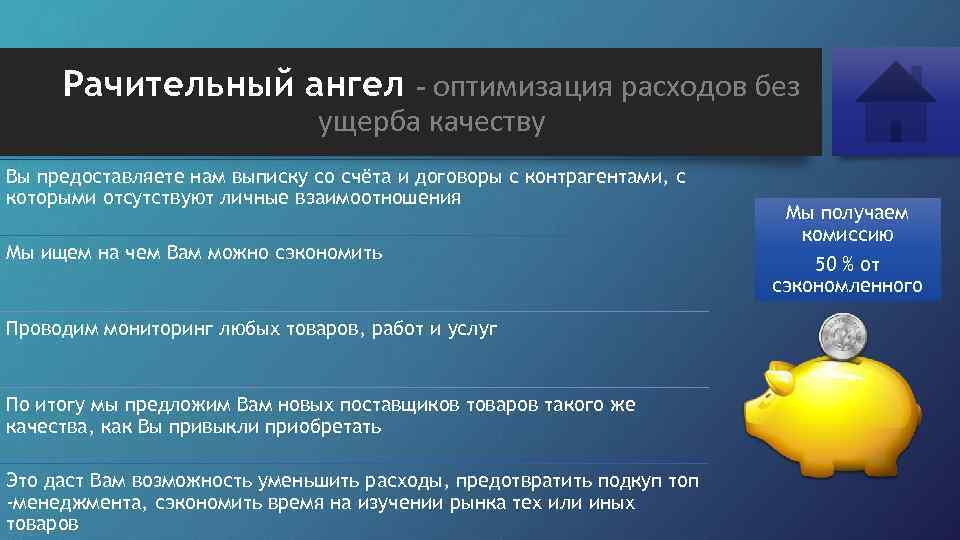 Рачительный ангел – оптимизация расходов без ущерба качеству

Вы предоставляете нам выписку со счёта и договоры с контрагентами, с которыми отсутствуют личные взаимоотношения

Мы ищем на чем Вам можно сэкономить

Проводим мониторинг любых товаров, работ и услуг

По итогу мы предложим Вам новых поставщиков товаров такого же качества, как Вы привыкли приобретать

Это даст Вам возможность уменьшить расходы, предотвратить подкуп топ -менеджмента, сэкономить время на изучении рынка тех или иных товаров

Мы получаем комиссию

50 % от сэкономленного